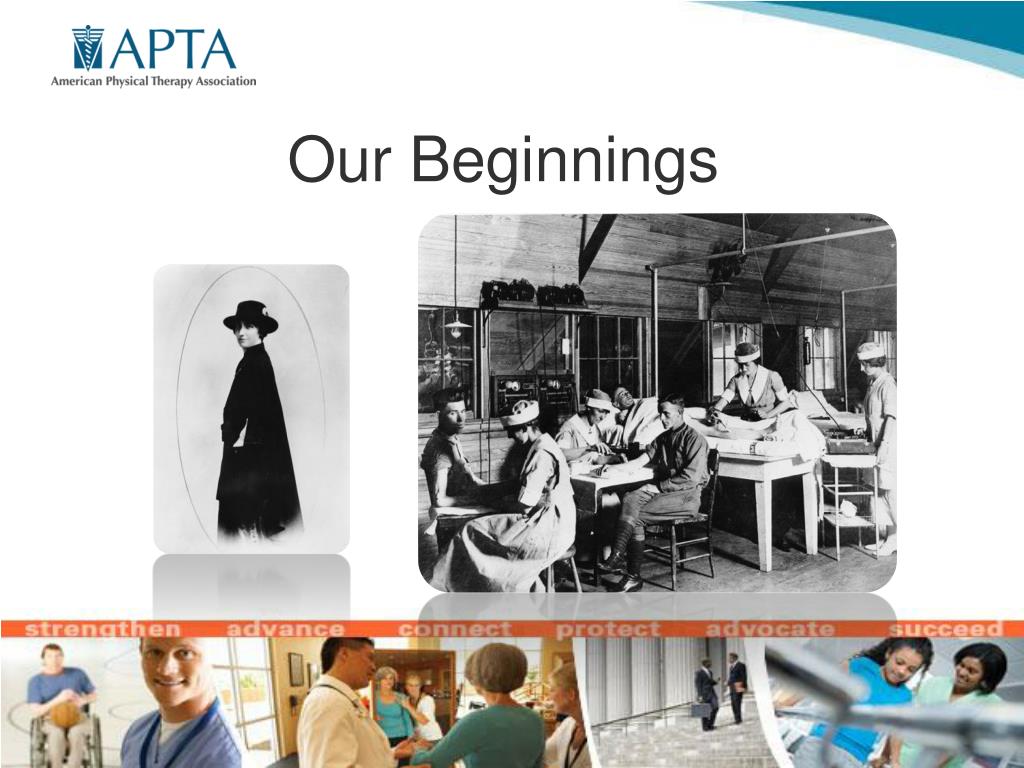 APTA
American Physical Therapy Association

Our Beginnings

strengthen advance connect protect advocate succeed